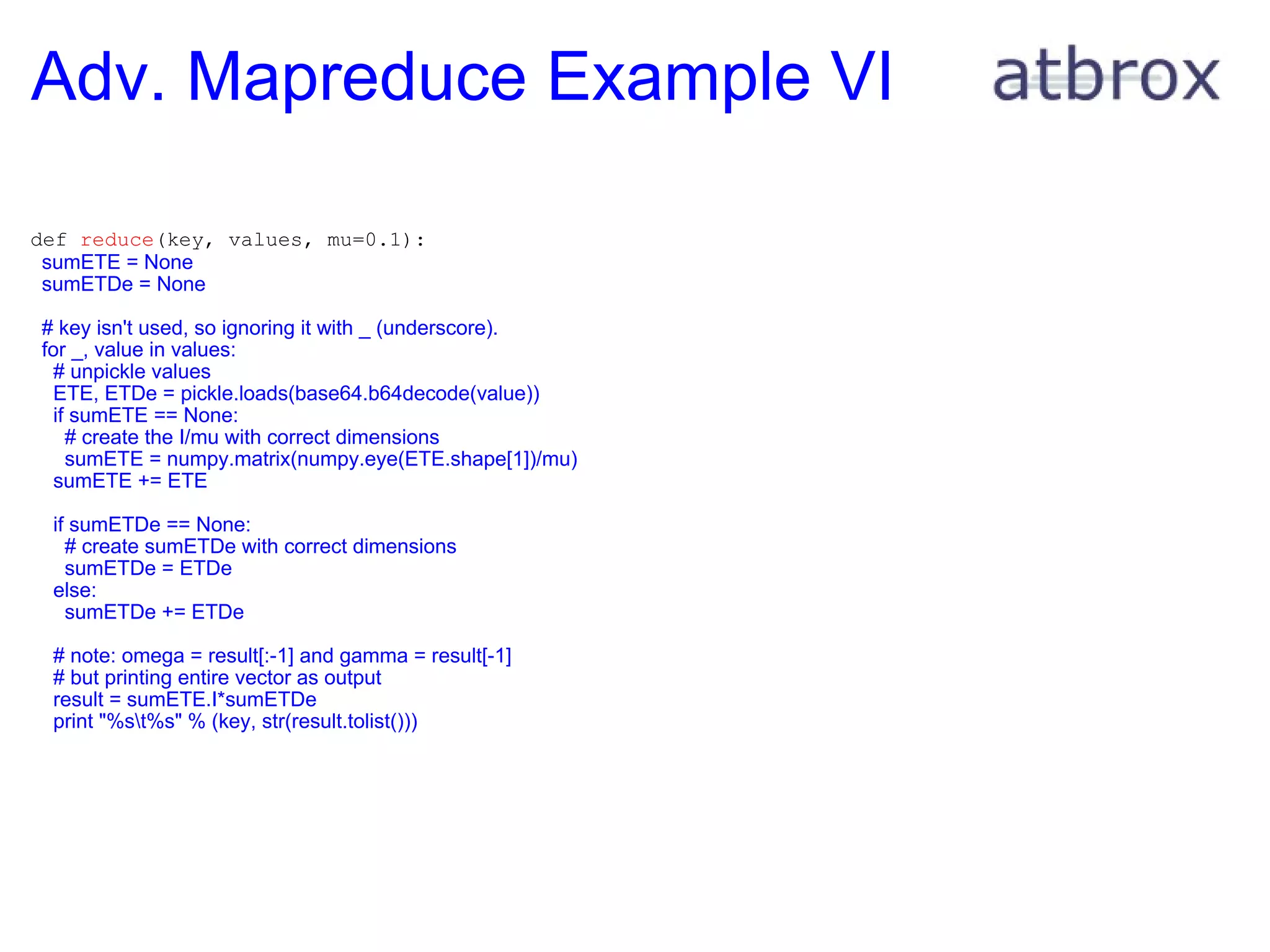 Adv. Mapreduce Example VI

atbrox

def reduce(key, values, mu=0.1):
 sumETE = None
 sumETDe = None

 # key isn't used, so ignoring it with _ (underscore).
 for _, value in values:
  # unpickle values
  ETE, ETDe = pickle.loads(base64.b64decode(value))
  if sumETE == None:
   # create the I/mu with correct dimensions
   sumETE = numpy.matrix(numpy.eye(ETE.shape[1])/mu)
  sumETE += ETE

  if sumETDe == None:
   # create sumETDe with correct dimensions
   sumETDe = ETDe
  else:
   sumETDe += ETDe

  # note: omega = result[:-1] and gamma = result[-1]
  # but printing entire vector as output
  result = sumETE.I*sumETDe
  print "%s\t%s" % (key, str(result.tolist()))